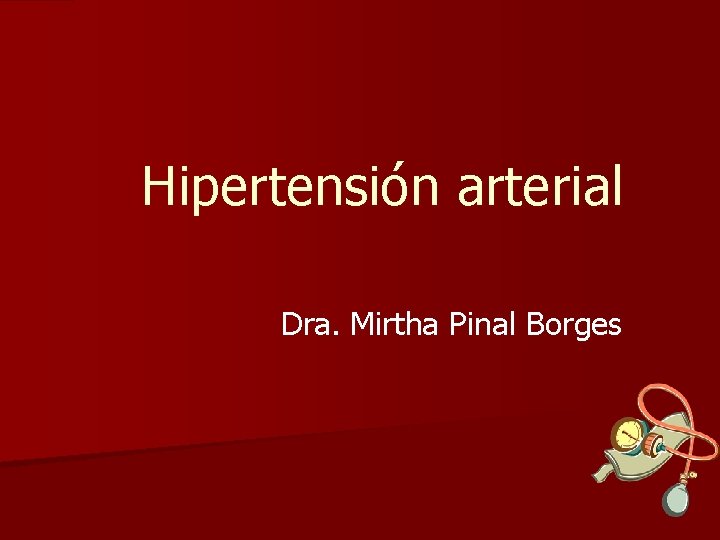 Hipertensión arterial

Dra. Mirtha Pinal Borges